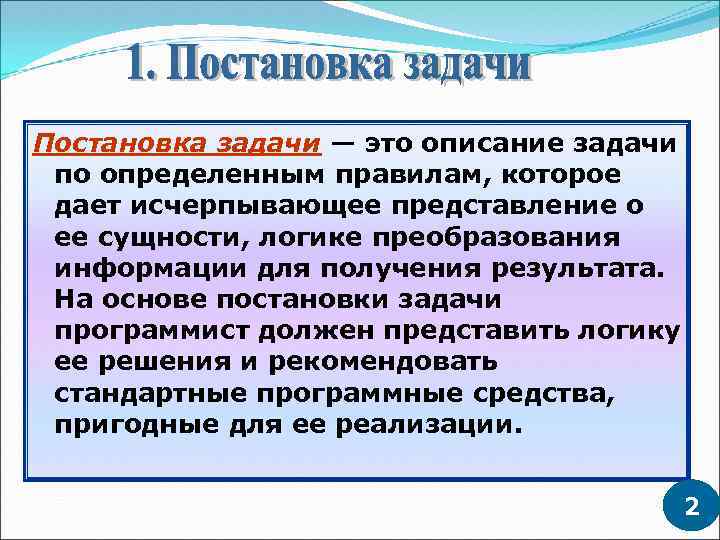 1. Постановка задачи

Постановка задачи — это описание задачи по определенным правилам, которое дает исчерпывающее представление о ее сущности, логике преобразования информации для получения результата. На основе постановки задачи программист должен представить логику ее решения и рекомендовать стандартные программные средства, пригодные для ее реализации.

2